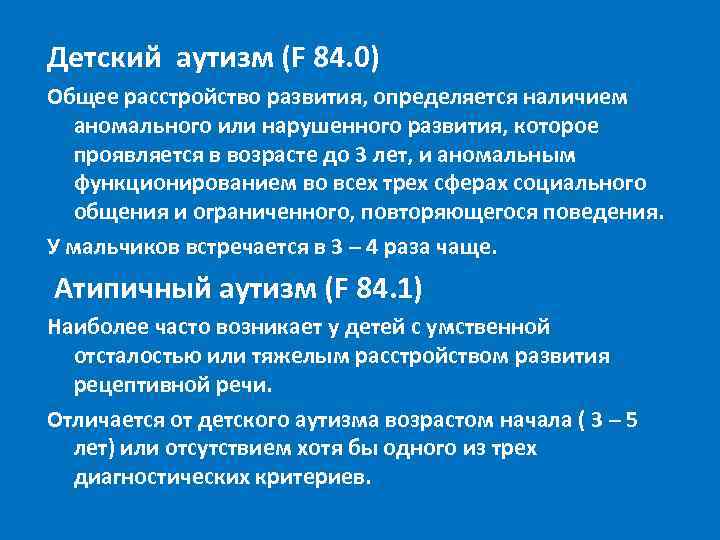 Детский аутизм (F 84.0)

Общее расстройство развития, определяется наличием аномального или нарушенного развития, которое проявляется в возрасте до 3 лет, и аномальным функционированием во всех трех сферах социального общения и ограниченного, повторяющегося поведения.

У мальчиков встречается в 3 – 4 раза чаще.

Атипичный аутизм (F 84.1)

Наиболее часто возникает у детей с умственной отсталостью или тяжелым расстройством развития рецептивной речи.

Отличается от детского аутизма возрастом начала ( 3 – 5 лет) или отсутствием хотя бы одного из трех диагностических критериев.